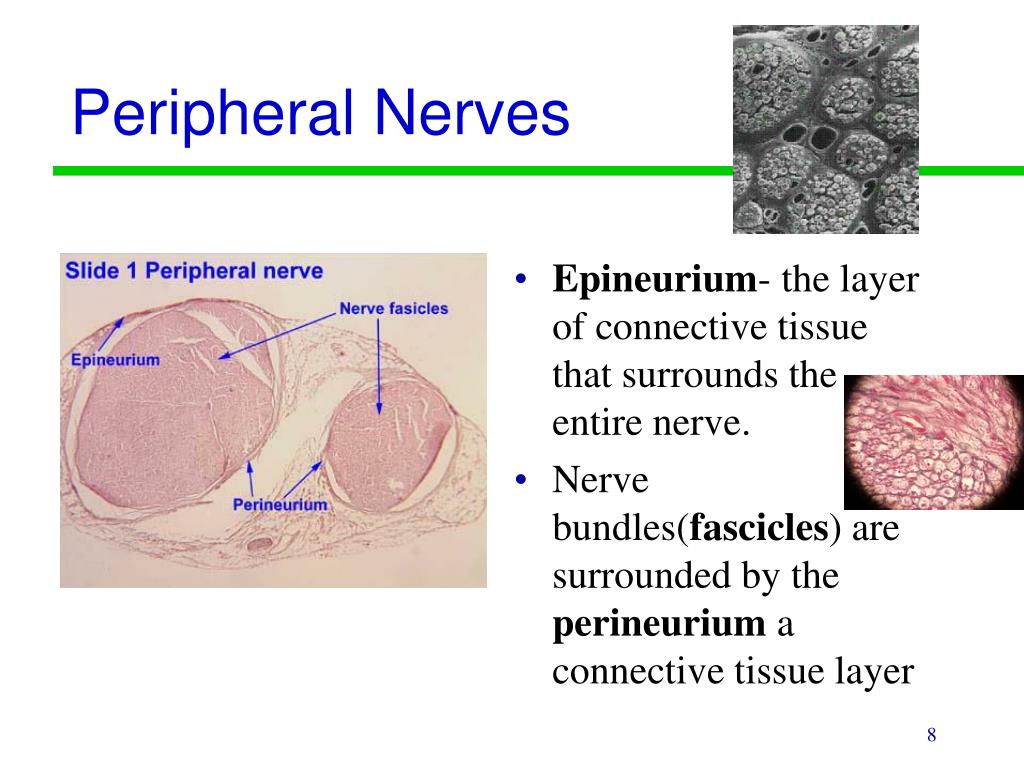 Peripheral Nerves

Slide 1 Peripheral nerve

Nerve fasicles

Epineurium

Perineurium

• **Epineurium**- the layer of connective tissue that surrounds the entire nerve.

• Nerve bundles(**fascicles**) are surrounded by the **perineurium** a connective tissue layer

8